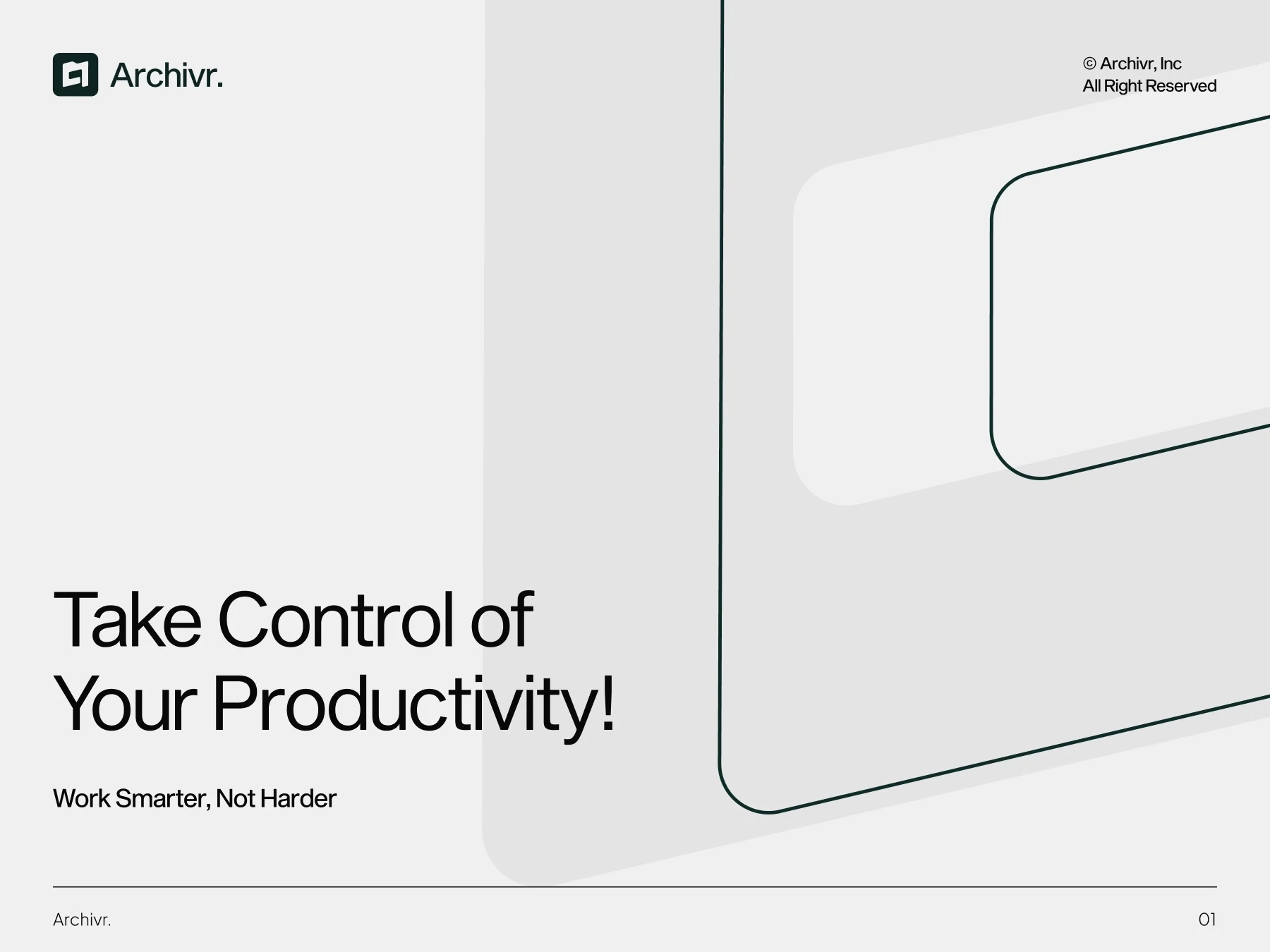 Archivr.

© Archivr, Inc
All Right Reserved

Take Control of Your Productivity!

Work Smarter, Not Harder

Archivr.

01